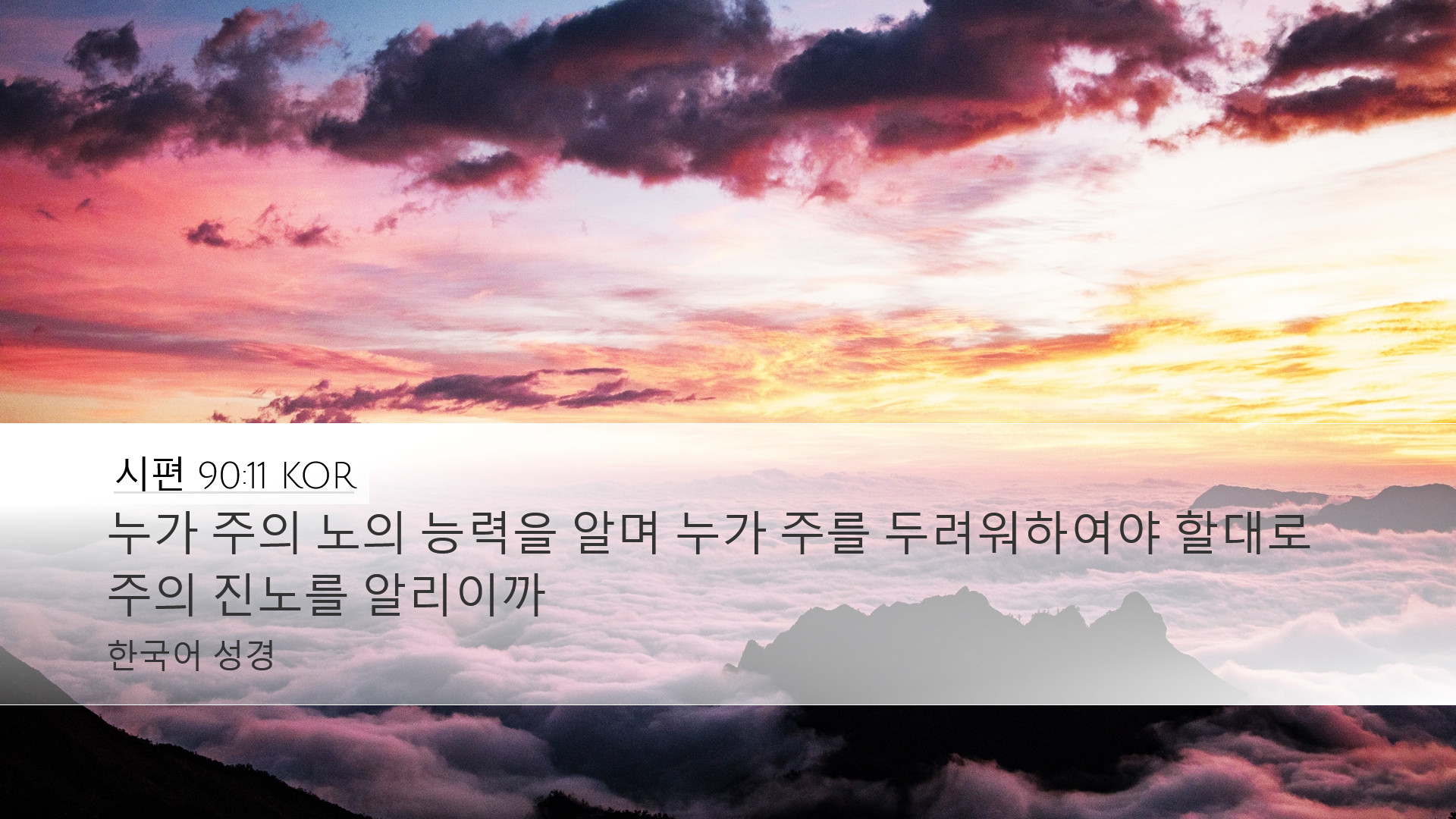 시편 90:11 KOR

누가 주의 노의 능력을 알며 누가 주를 두려워하여야 할대로 주의 진노를 알리이까

한국어 성경